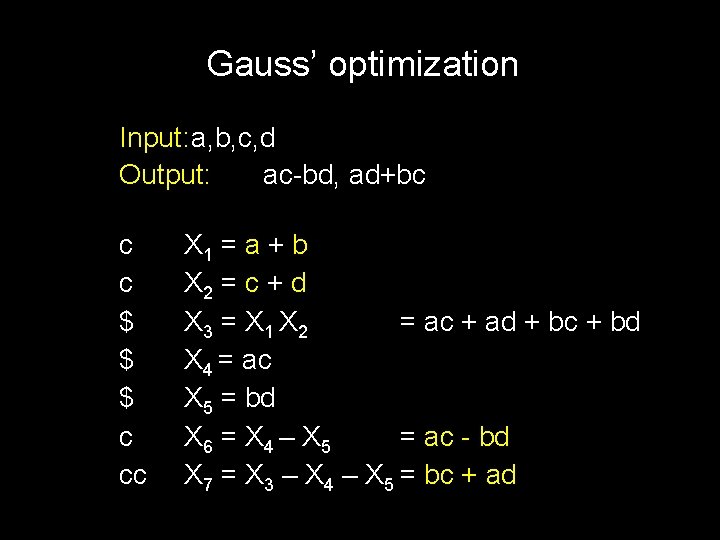 Gauss' optimization

Input: a,b,c,d
Output: ac-bd, ad+bc

c $X_1 = a + b$
c $X_2 = c + d$
\$ $X_3 = X_1 X_2$ $= ac + ad + bc + bd$
\$ $X_4 = ac$
\$ $X_5 = bd$
c $X_6 = X_4 – X_5$ $= ac - bd$
cc $X_7 = X_3 – X_4 – X_5 = bc + ad$